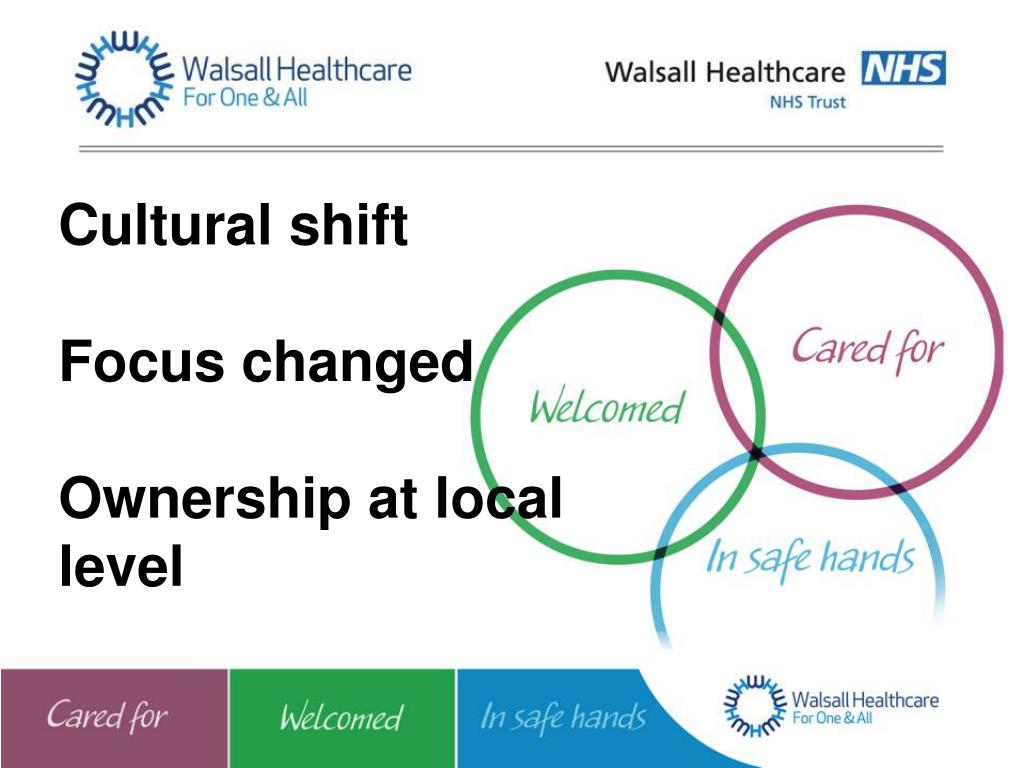 Walsall Healthcare
For One & All

Walsall Healthcare NHS
NHS Trust

Cultural shift

Focus changed

Ownership at local level

Welcomed

Cared for

In safe hands

Cared for

Welcomed

In safe hands

Walsall Healthcare
For One & All